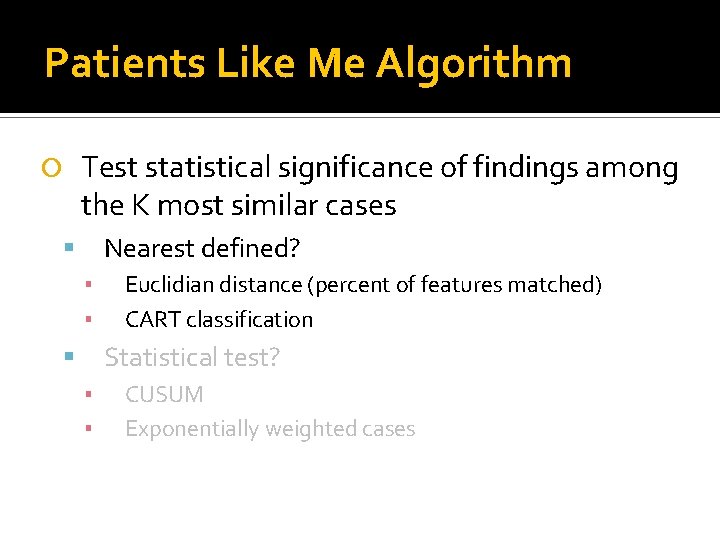 Patients Like Me Algorithm

Test statistical significance of findings among the K most similar cases

Nearest defined?

Euclidian distance (percent of features matched)

CART classification

Statistical test?

CUSUM

Exponentially weighted cases